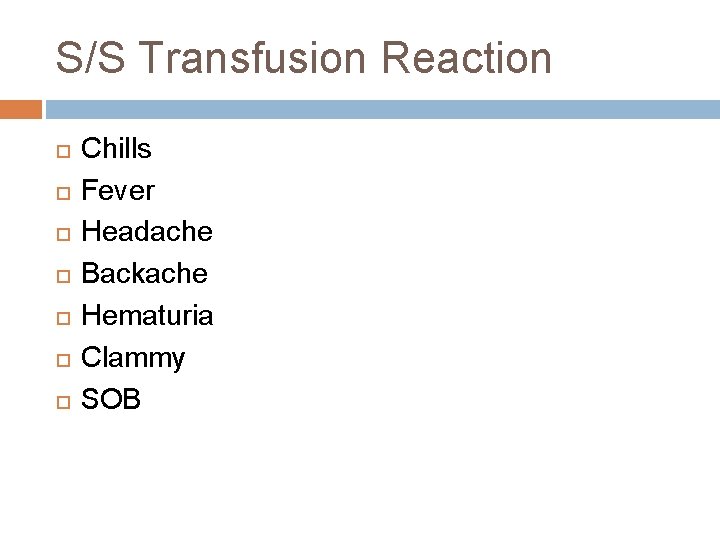 S/S Transfusion Reaction

Chills
Fever
Headache
Backache
Hematuria
Clammy
SOB